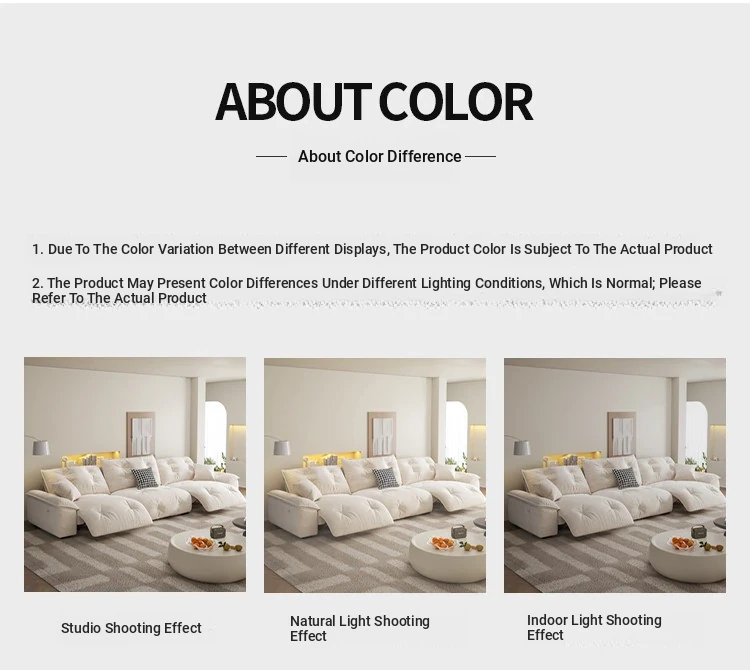 ABOUT COLOR

About Color Difference

1. Due To The Color Variation Between Different Displays, The Product Color Is Subject To The Actual Product

2. The Product May Present Color Differences Under Different Lighting Conditions, Which Is Normal; Please Refer To The Actual Product

Studio Shooting Effect

Natural Light Shooting Effect

Indoor Light Shooting Effect